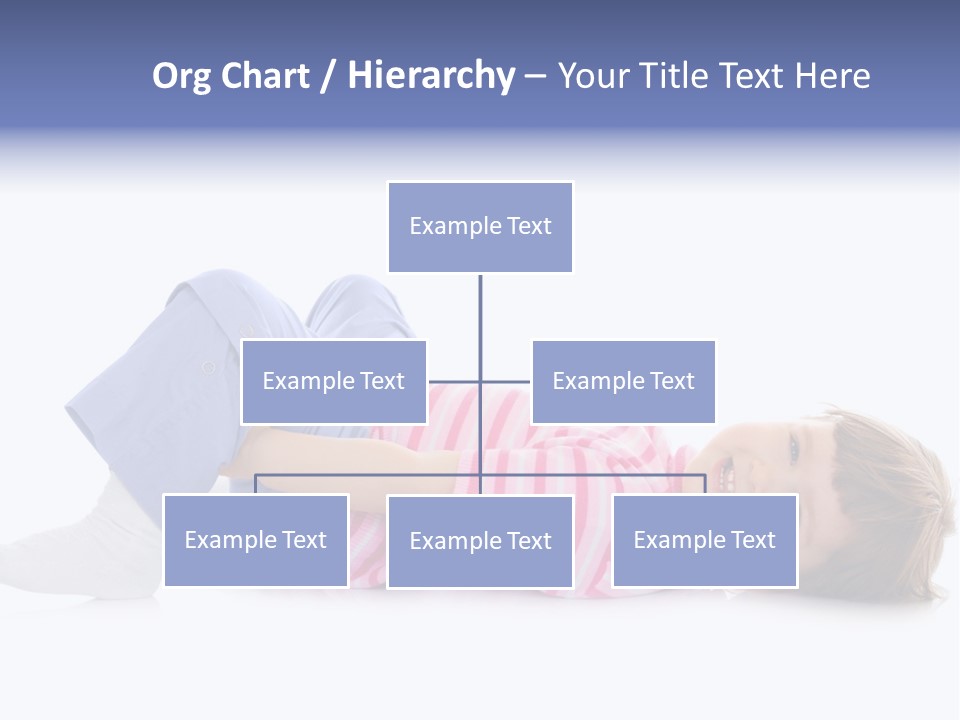 Org Chart / Hierarchy – Your Title Text Here

Example Text

Example Text

Example Text

Example Text

Example Text

Example Text